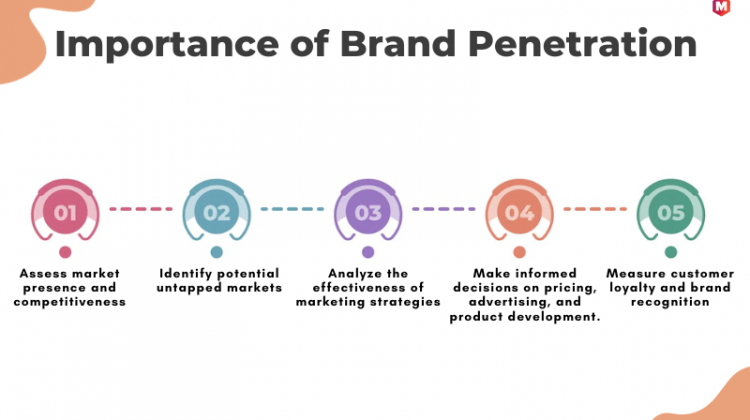 M

Importance of Brand Penetration

01
Assess market presence and competitiveness

02
Identify potential untapped markets

03
Analyze the effectiveness of marketing strategies

04
Make informed decisions on pricing, advertising, and product development.

05
Measure customer loyalty and brand recognition